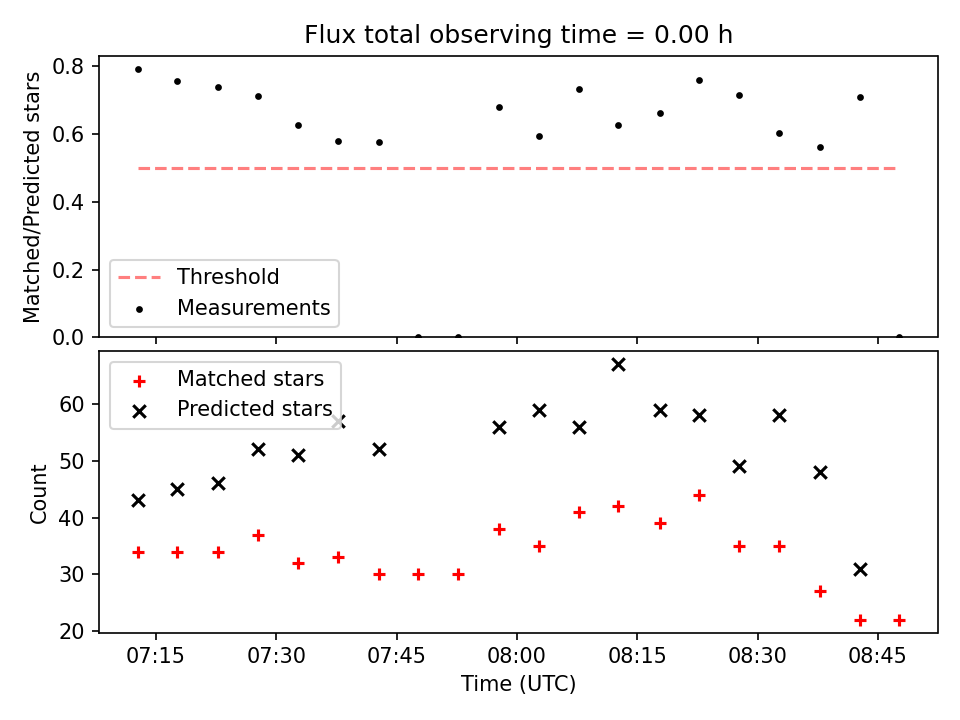 Flux total observing time = 0.00 h

Matched/Predicted stars

0.8
0.6
0.4
0.2
0.0

Threshold
Measurements

Matched stars
Predicted stars

Count

60
50
40
30
20

07:15
07:30
07:45
08:00
08:15
08:30
08:45

Time (UTC)